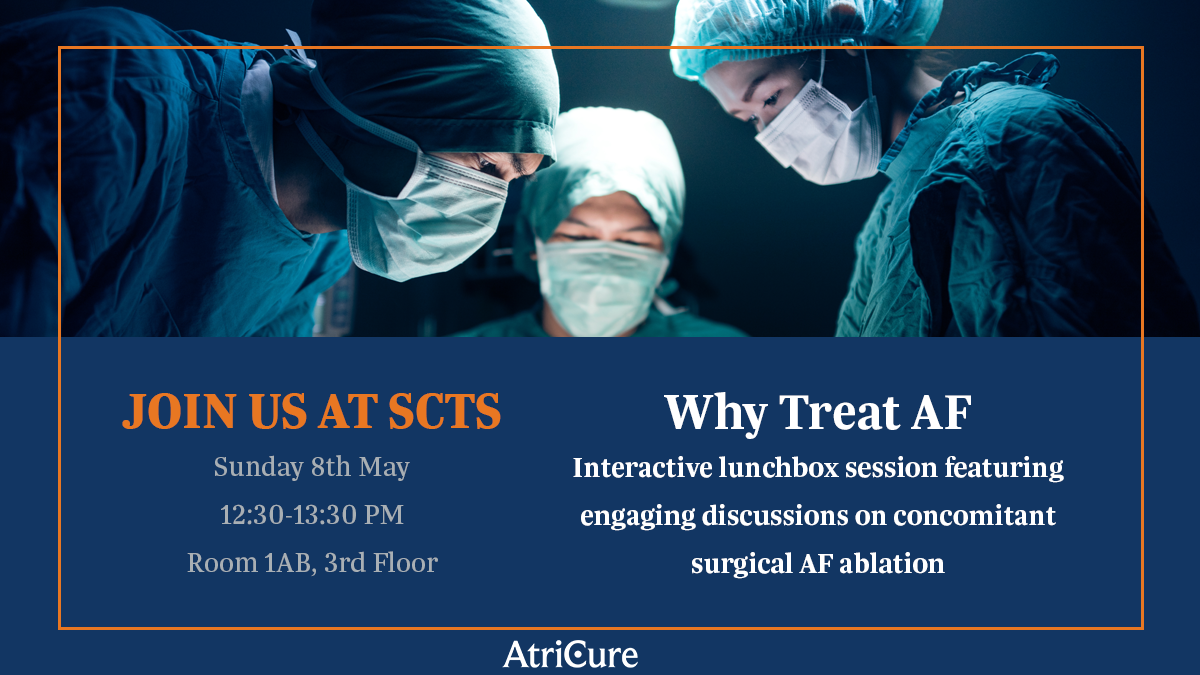 JOIN US AT SCTS

Sunday 8th May

12:30-13:30 PM

Room 1AB, 3rd Floor

Why Treat AF

Interactive lunchbox session featuring engaging discussions on concomitant surgical AF ablation

AtriCure